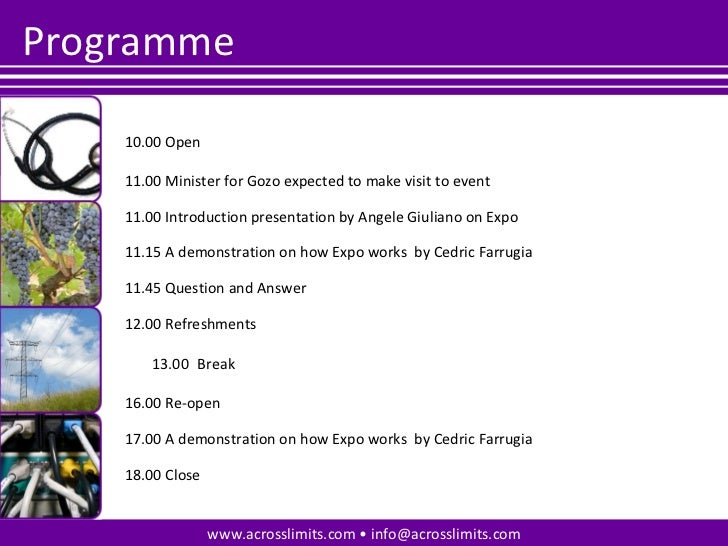 Programme

10.00 Open

11.00 Minister for Gozo expected to make visit to event

11.00 Introduction presentation by Angele Giuliano on Expo

11.15 A demonstration on how Expo works by Cedric Farrugia

11.45 Question and Answer

12.00 Refreshments

13.00 Break

16.00 Re-open

17.00 A demonstration on how Expo works by Cedric Farrugia

18.00 Close

www.acrosslimits.com • info@acrosslimits.com